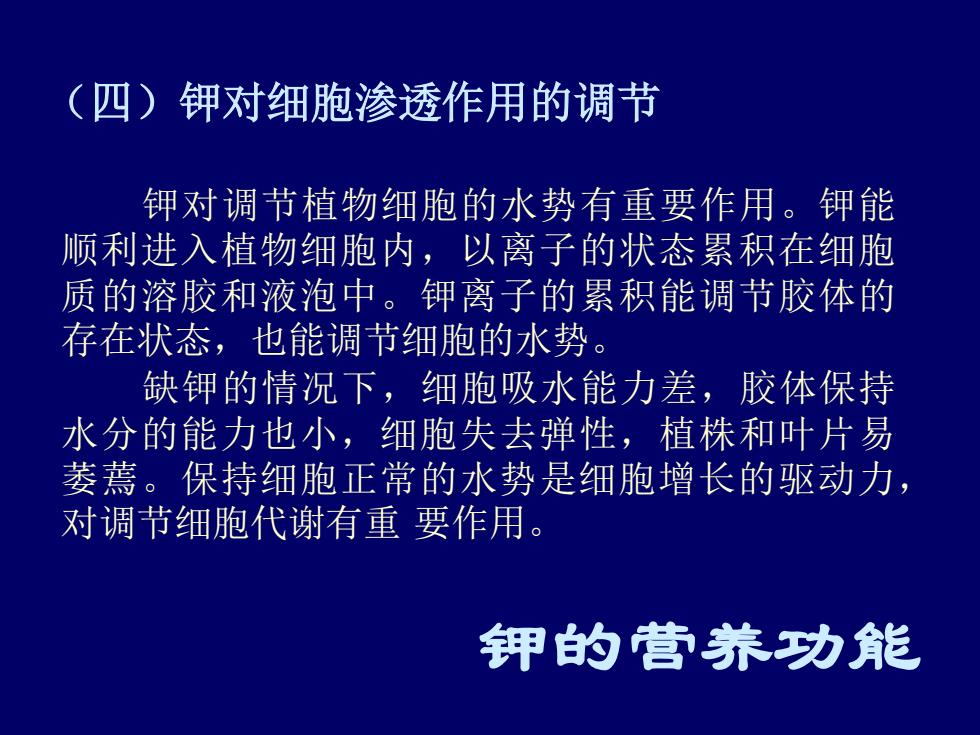 （四）钾对细胞渗透作用的调节

钾对调节植物细胞的水势有重要作用。钾能顺利进入植物细胞内，以离子的状态累积在细胞质的溶胶和液泡中。钾离子的累积能调节胶体的存在状态，也能调节细胞的水势。

缺钾的情况下，细胞吸水能力差，胶体保持水分的能力也小，细胞失去弹性，植株和叶片易萎蔫。保持细胞正常的水势是细胞增长的驱动力，对调节细胞代谢有重 要作用。

钾的营养功能